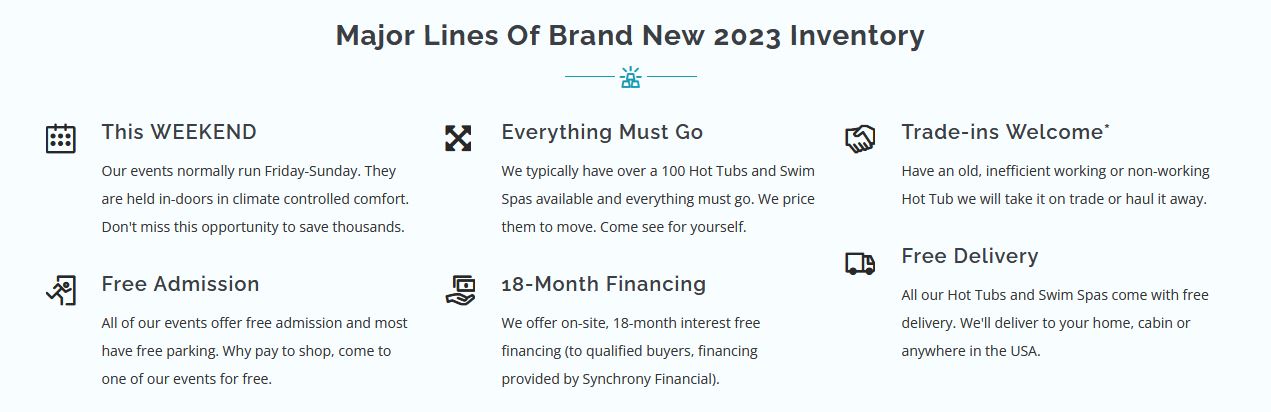 Major Lines Of Brand New 2023 Inventory

This WEEKEND

Our events normally run Friday-Sunday. They are held in-doors in climate controlled comfort. Don't miss this opportunity to save thousands.

Free Admission

All of our events offer free admission and most have free parking. Why pay to shop, come to one of our events for free.

Everything Must Go

We typically have over a 100 Hot Tubs and Swim Spas available and everything must go. We price them to move. Come see for yourself.

18-Month Financing

We offer on-site, 18-month interest free financing (to qualified buyers, financing provided by Synchrony Financial).

Trade-ins Welcome*

Have an old, inefficient working or non-working Hot Tub we will take it on trade or haul it away.

Free Delivery

All our Hot Tubs and Swim Spas come with free delivery. We'll deliver to your home, cabin or anywhere in the USA.